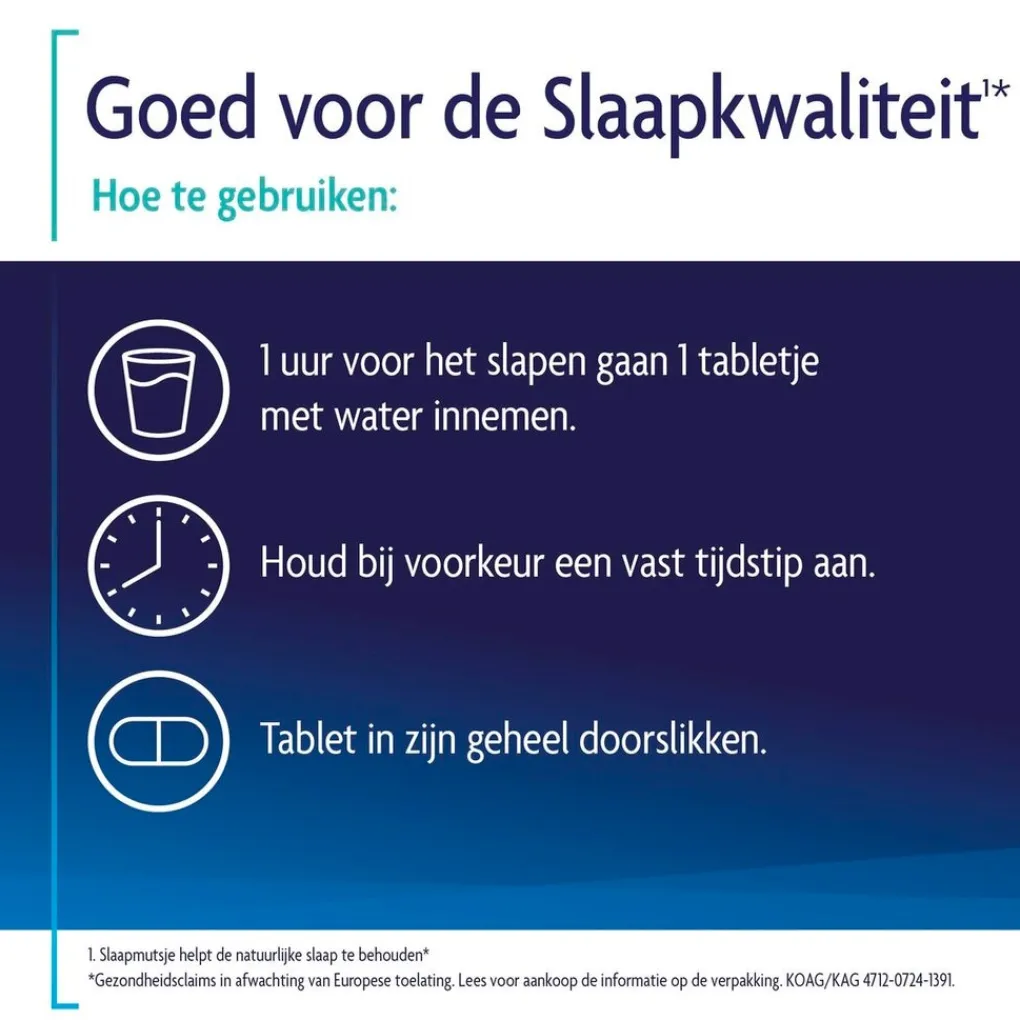 Goed voor de Slaapkwaliteit$^{1*}$

Hoe te gebruiken:

1 uur voor het slapen gaan 1 tabletje met water innemen.

Houd bij voorkeur een vast tijdstip aan.

Tablet in zijn geheel doorslikken.

1. Slaapmutsje helpt de natuurlijke slaap te behouden*
*Gezondheidsclaims in afwachting van Europese toelating. Lees voor aankoop de informatie op de verpakking. KOAG/KAG 4712-0724-1391.